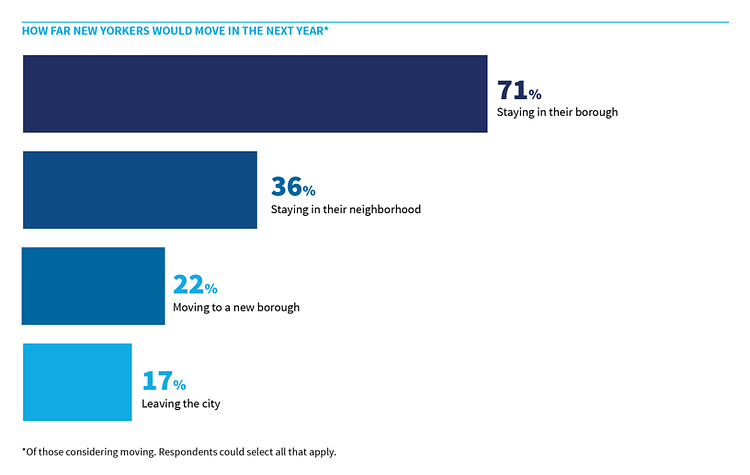 HOW FAR NEW YORKERS WOULD MOVE IN THE NEXT YEAR*

71%
Staying in their borough

36%
Staying in their neighborhood

22%
Moving to a new borough

17%
Leaving the city

*Of those considering moving. Respondents could select all that apply.